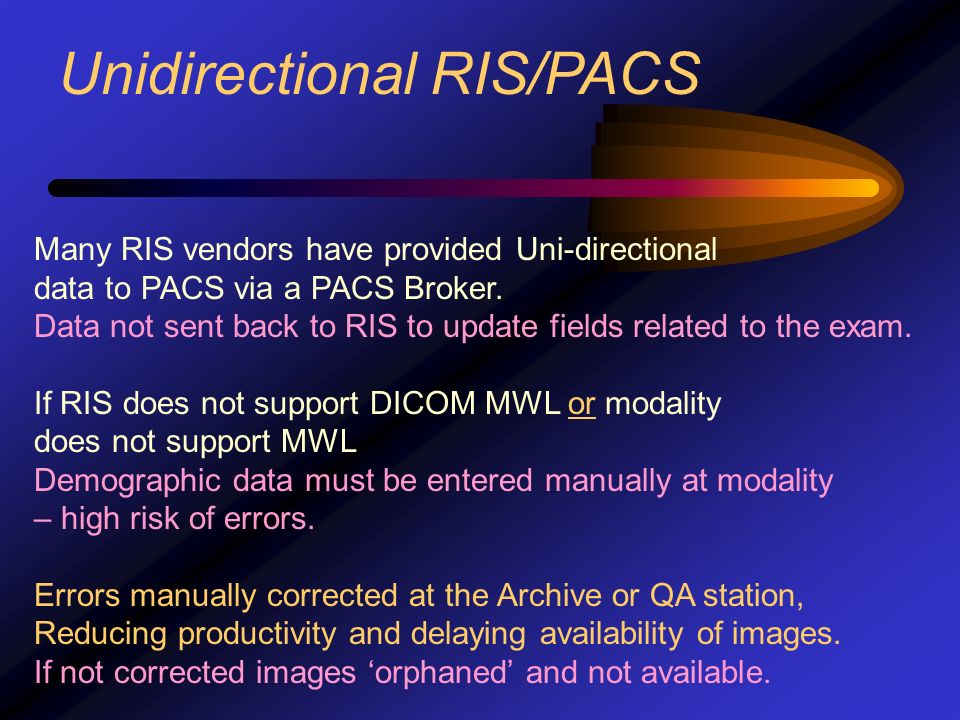 Unidirectional RIS/PACS

Many RIS vendors have provided Uni-directional data to PACS via a PACS Broker.
Data not sent back to RIS to update fields related to the exam.

If RIS does not support DICOM MWL or modality does not support MWL
Demographic data must be entered manually at modality – high risk of errors.

Errors manually corrected at the Archive or QA station,
Reducing productivity and delaying availability of images.
If not corrected images ‘orphaned’ and not available.